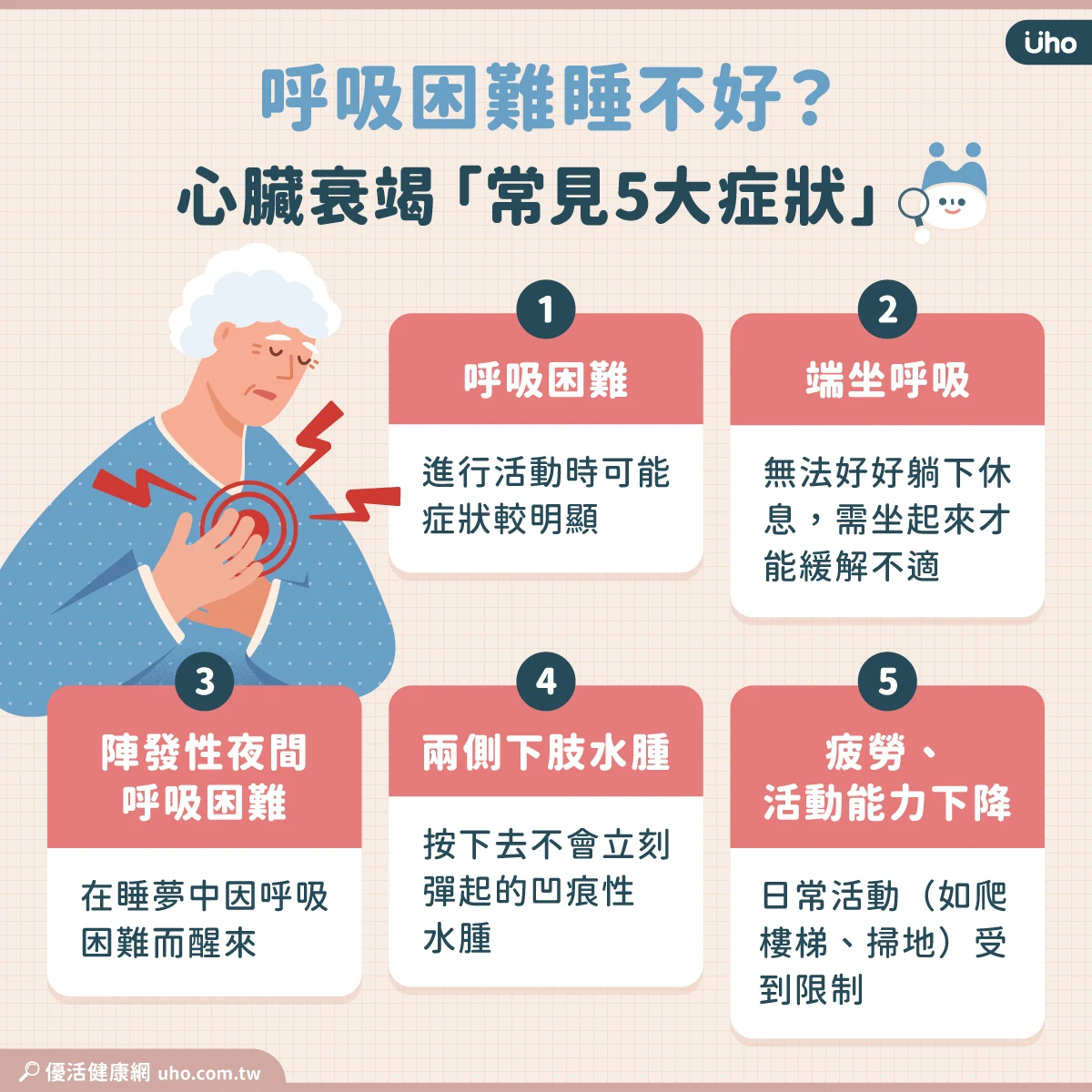 uho

呼吸困難睡不好？
心臟衰竭「常見5大症狀」

1
呼吸困難
進行活動時可能症狀較明顯

2
端坐呼吸
無法好好躺下休息，需坐起來才能緩解不適

3
陣發性夜間呼吸困難
在睡夢中因呼吸困難而醒來

4
兩側下肢水腫
按下去不會立刻彈起的凹痕性水腫

5
疲勞、活動能力下降
日常活動（如爬樓梯、掃地）受到限制

優活健康網 uho.com.tw